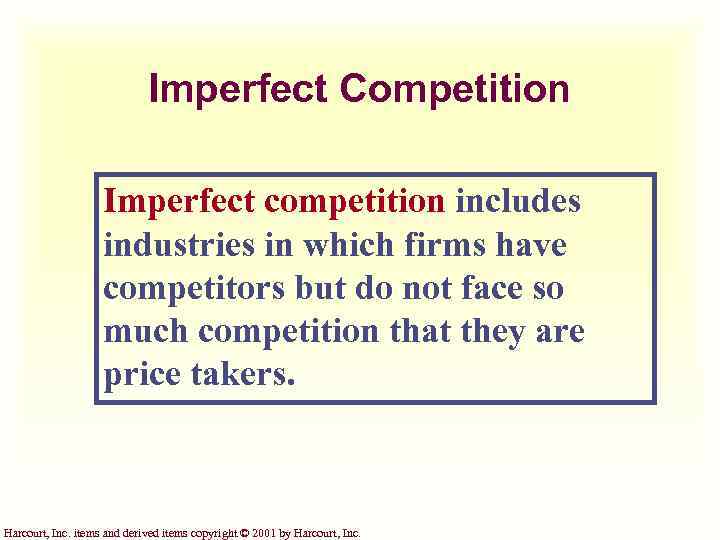 Imperfect Competition

Imperfect competition includes industries in which firms have competitors but do not face so much competition that they are price takers.

Harcourt, Inc. items and derived items copyright © 2001 by Harcourt, Inc.